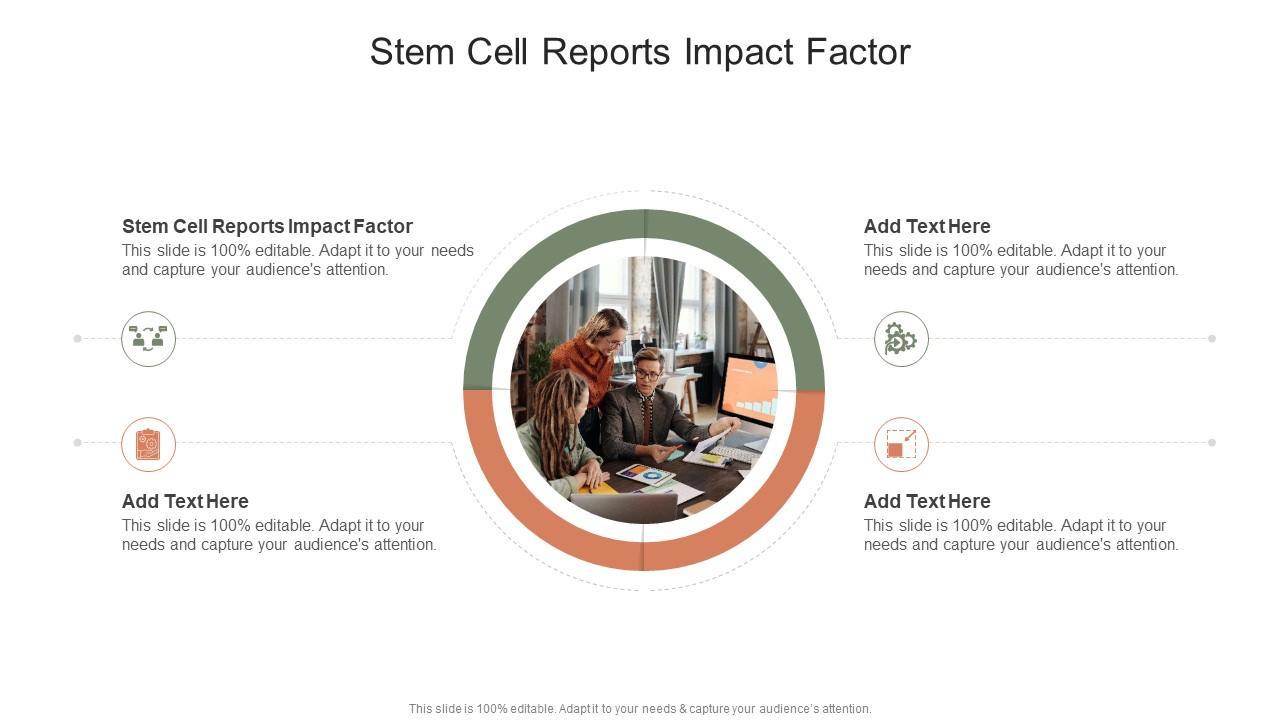 Stem Cell Reports Impact Factor

Stem Cell Reports Impact Factor
This slide is 100% editable. Adapt it to your needs and capture your audience's attention.

Add Text Here
This slide is 100% editable. Adapt it to your needs and capture your audience's attention.

Add Text Here
This slide is 100% editable. Adapt it to your needs and capture your audience's attention.

Add Text Here
This slide is 100% editable. Adapt it to your needs and capture your audience's attention.

This slide is 100% editable. Adapt it to your needs & capture your audience's attention.